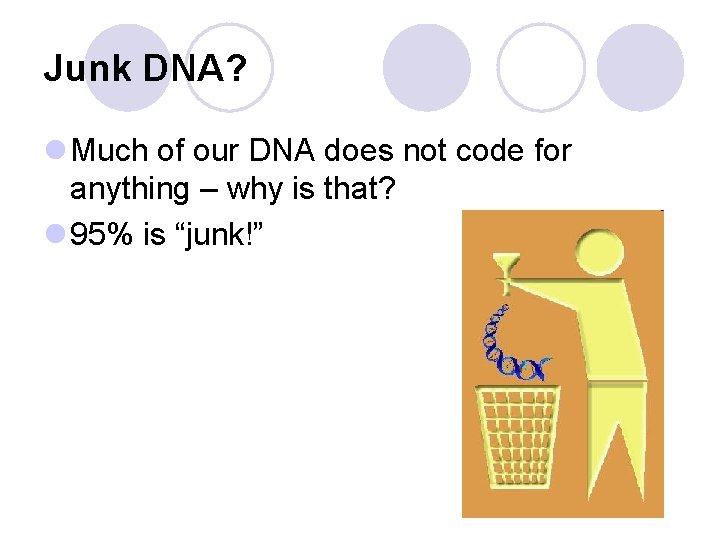 Junk DNA?

Much of our DNA does not code for anything – why is that?

95% is “junk!”